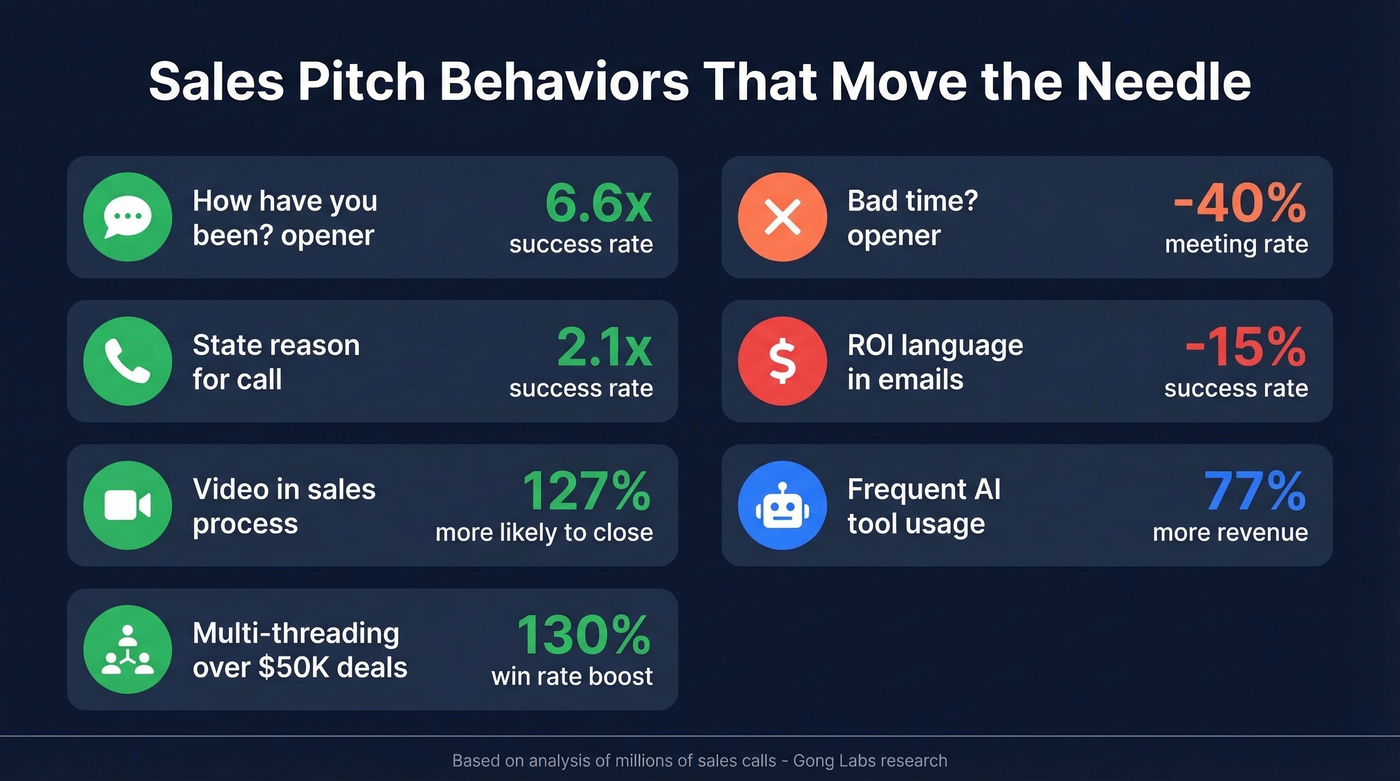 Sales Pitch Behaviors That Move the Needle

How have you been? opener
6.6x
success rate

State reason for call
2.1x
success rate

Video in sales process
127%
more likely to close

Multi-threading over $50K deals
130%
win rate boost

Bad time? opener
-40%
meeting rate

ROI language in emails
-15%
success rate

Frequent AI tool usage
77%
more revenue

Based on analysis of millions of sales calls - Gong Labs research